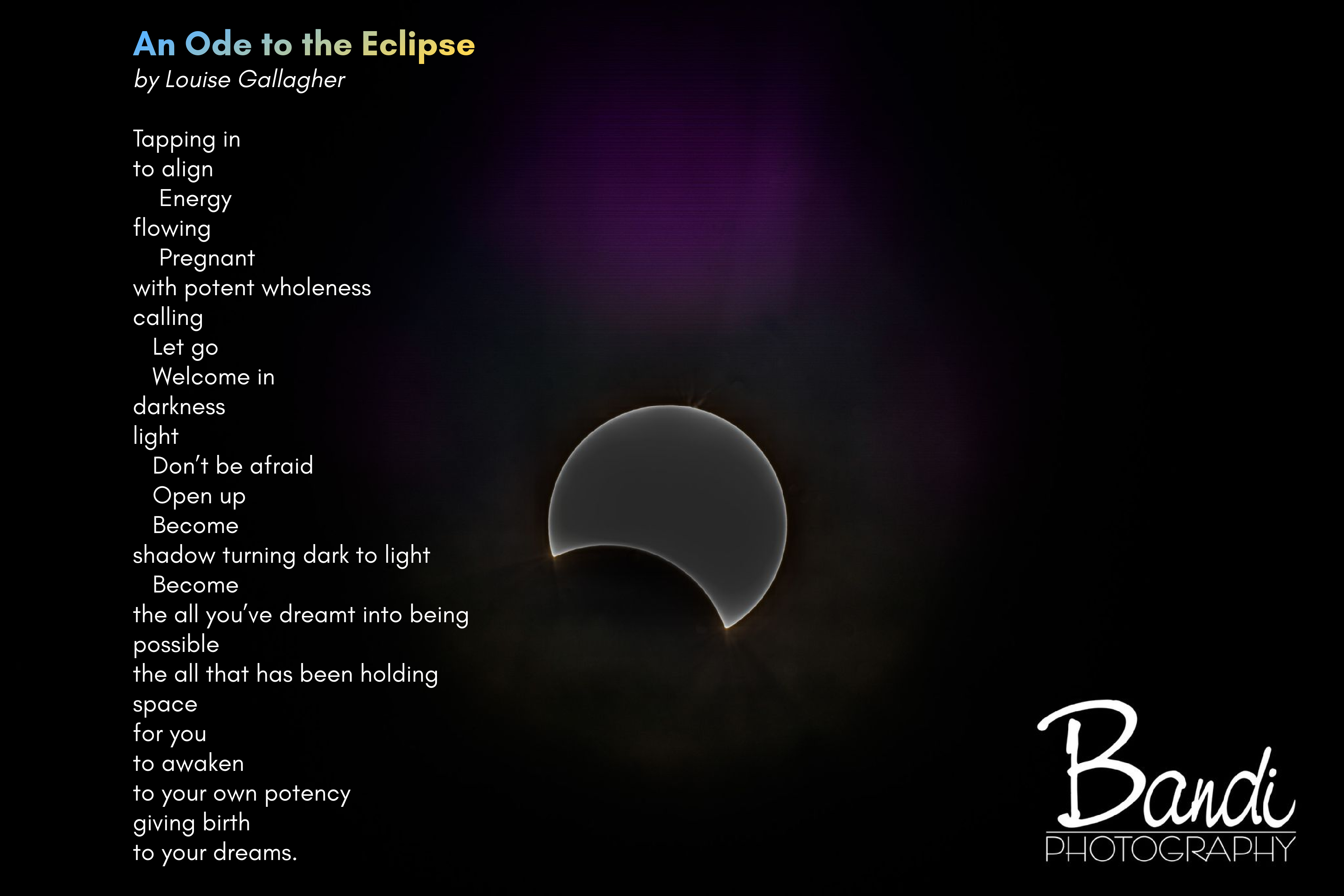 An Ode to the Eclipse
by Louise Gallagher

Tapping in
to align
Energy
flowing
Pregnant
with potent wholeness
calling
Let go
Welcome in
darkness
light
Don't be afraid
Open up
Become
shadow turning dark to light
Become
the all you've dreamt into being
possible
the all that has been holding
space
for you
to awaken
to your own potency
giving birth
to your dreams.

Bandi
PHOTOGRAPHY